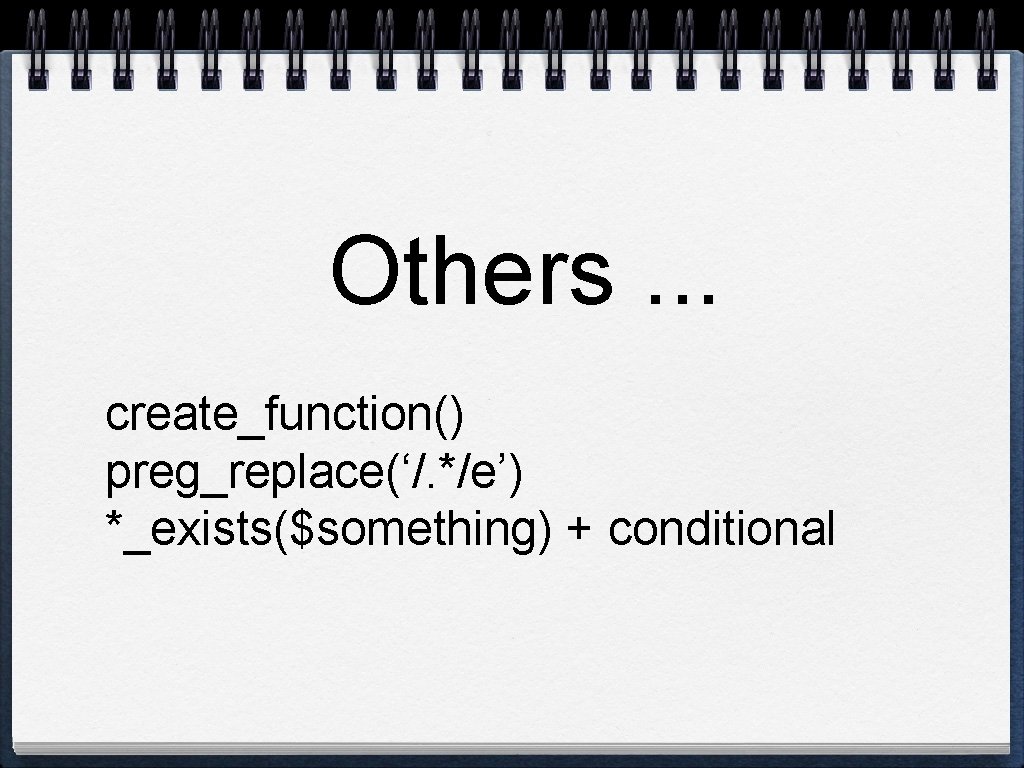 Others ...

create_function()
preg_replace(‘/.*/e’)
*_exists($something) + conditional